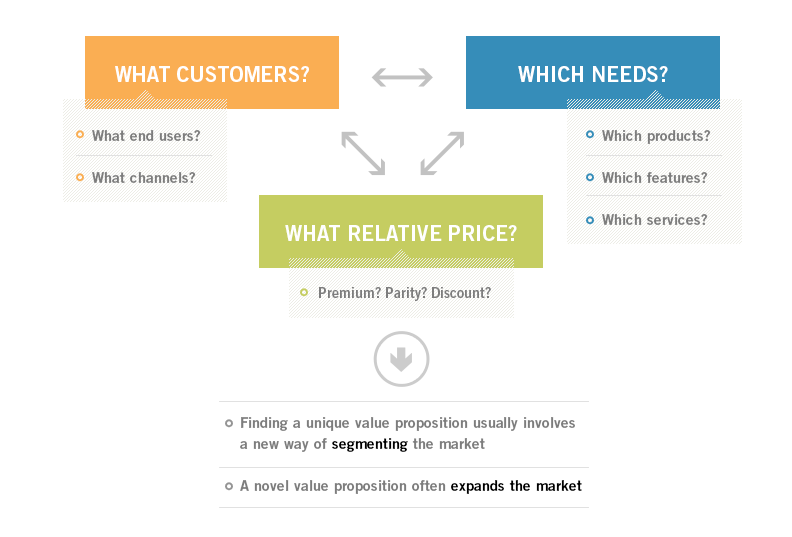 WHAT CUSTOMERS?

What end users?

What channels?

WHICH NEEDS?

Which products?

Which features?

Which services?

WHAT RELATIVE PRICE?

Premium? Parity? Discount?

Finding a unique value proposition usually involves a new way of segmenting the market

A novel value proposition often expands the market